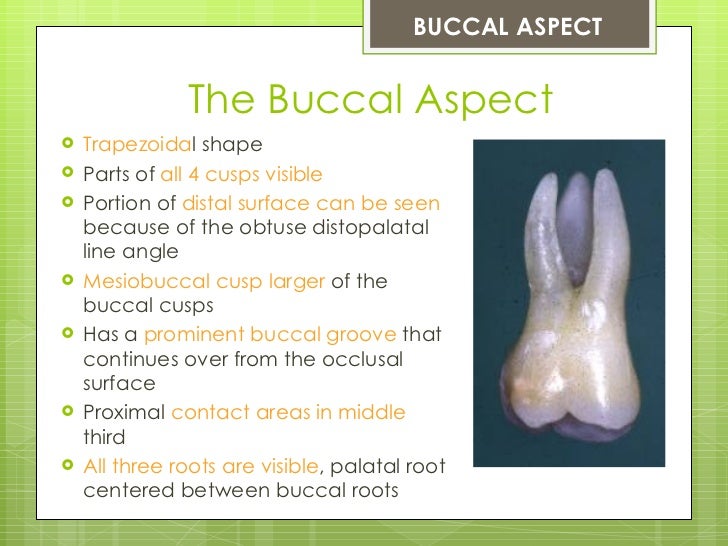 BUCCAL ASPECT

The Buccal Aspect

Trapezoidal shape

Parts of all 4 cusps visible

Portion of distal surface can be seen because of the obtuse distopalatal line angle

Mesiobuccal cusp larger of the buccal cusps

Has a prominent buccal groove that continues over from the occlusal surface

Proximal contact areas in middle third

All three roots are visible, palatal root centered between buccal roots